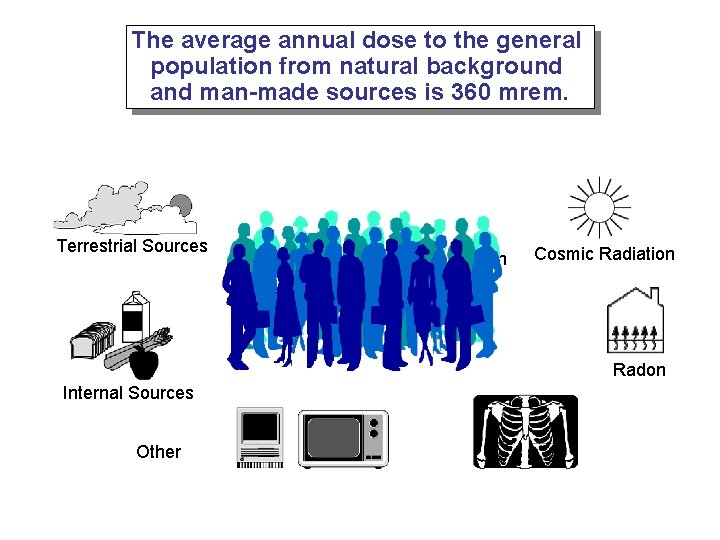 The average annual dose to the general population from natural background and man-made sources is 360 mrem.

Terrestrial Sources

Cosmic Radiation

Radon

Internal Sources

Other